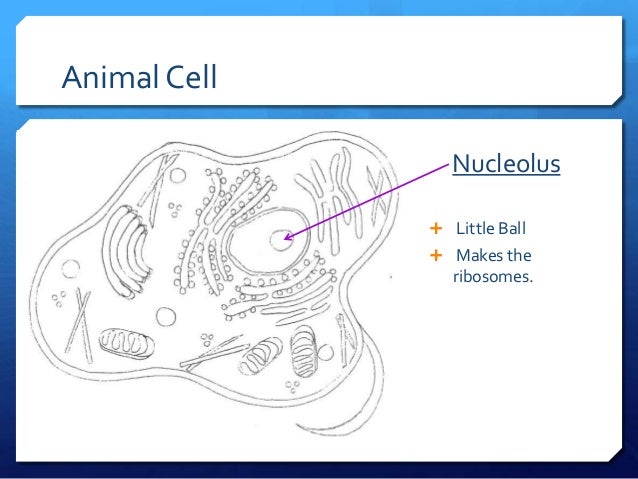 Animal Cell

Nucleolus

+ Little Ball
+ Makes the ribosomes.